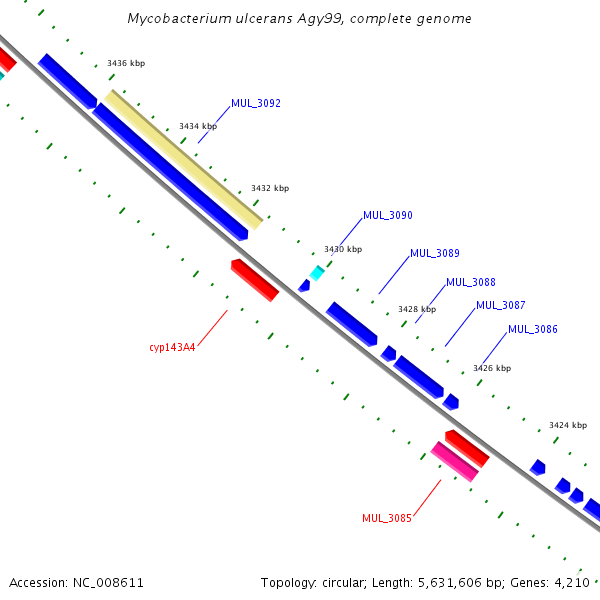 Mycobacterium ulcerans Agy99, complete genome

3436 kbp

MUL_3092

3434 kbp

3432 kbp

MUL_3090

3430 kbp

MUL_3089

MUL_3088

3428 kbp

MUL_3087

MUL_3086

cyp143A4

3426 kbp

3424 kbp

MUL_3085

Accession: NC_008611

Topology: circular; Length: 5,631,606 bp; Genes: 4,210